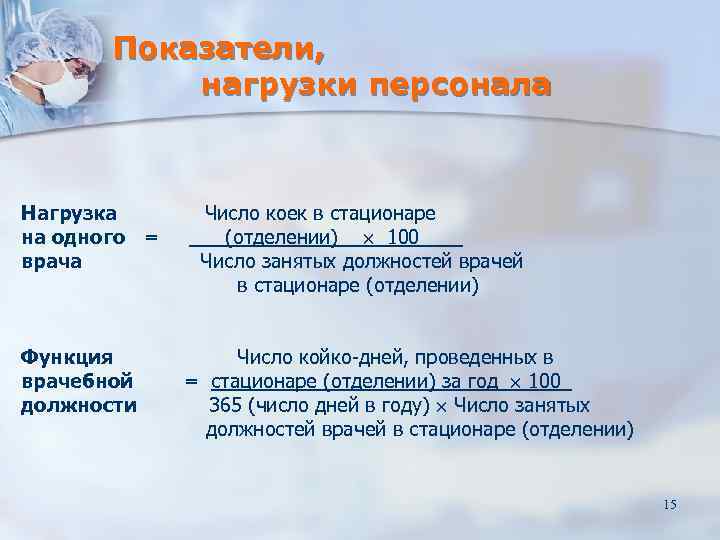 Показатели,
нагрузки персонала

Нагрузка на одного врача = $\frac{\text{Число коек в стационаре (отделении)} \times 100}{\text{Число занятых должностей врачей в стационаре (отделении)}}$

Функция врачебной должности = $\frac{\text{Число койко-дней, проведенных в стационаре (отделении) за год} \times 100}{\text{365 (число дней в году)} \times \text{Число занятых должностей врачей в стационаре (отделении)}}$

15